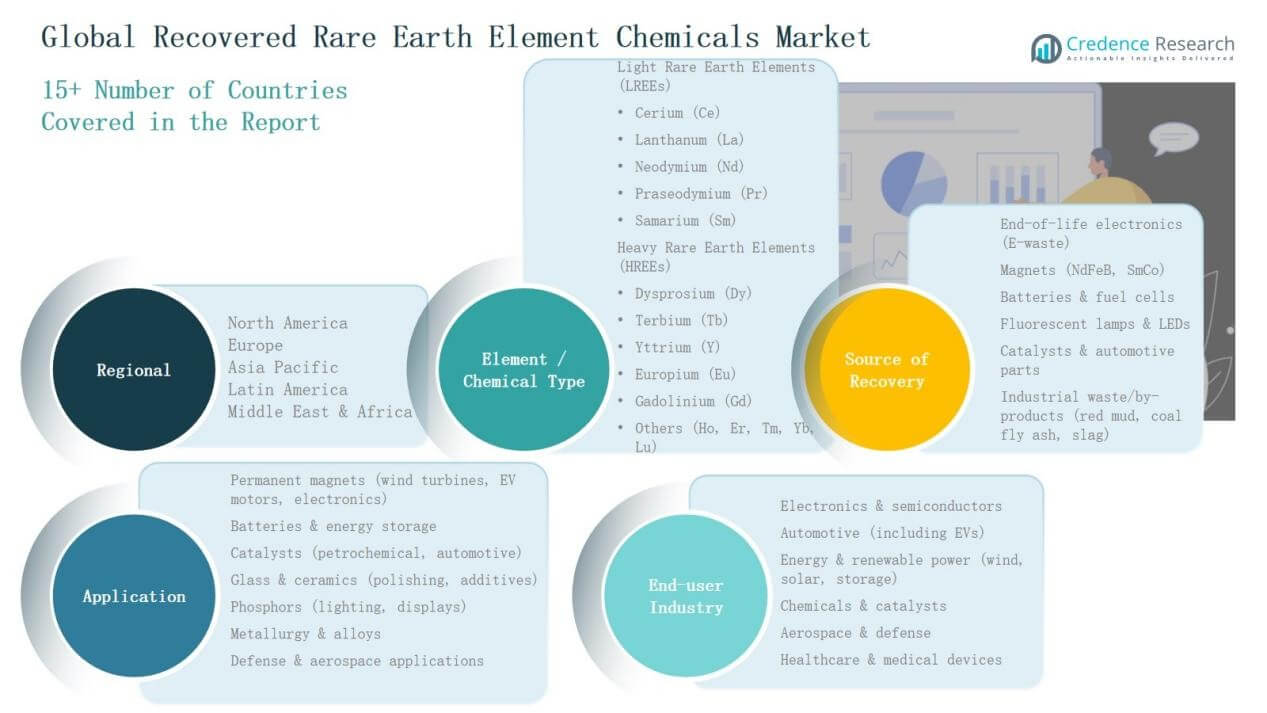 Global Recovered Rare Earth Element Chemicals Market

Credence Research
Actionable Insights Delivered

15+ Number of Countries Covered in the Report

Regional

North America
Europe
Asia Pacific
Latin America
Middle East & Africa

Element / Chemical Type

Light Rare Earth Elements (LREEs)
• Cerium (Ce)
• Lanthanum (La)
• Neodymium (Nd)
• Praseodymium (Pr)
• Samarium (Sm)
Heavy Rare Earth Elements (HREEs)
• Dysprosium (Dy)
• Terbium (Tb)
• Yttrium (Y)
• Europium (Eu)
• Gadolinium (Gd)
• Others (Ho, Er, Tm, Yb, Lu)

Source of Recovery

End-of-life electronics (E-waste)
Magnets (NdFeB, SmCo)
Batteries & fuel cells
Fluorescent lamps & LEDs
Catalysts & automotive parts
Industrial waste/by-products (red mud, coal fly ash, slag)

Application

Permanent magnets (wind turbines, EV motors, electronics)
Batteries & energy storage
Catalysts (petrochemical, automotive)
Glass & ceramics (polishing, additives)
Phosphors (lighting, displays)
Metallurgy & alloys
Defense & aerospace applications

End-user Industry

Electronics & semiconductors
Automotive (including EVs)
Energy & renewable power (wind, solar, storage)
Chemicals & catalysts
Aerospace & defense
Healthcare & medical devices